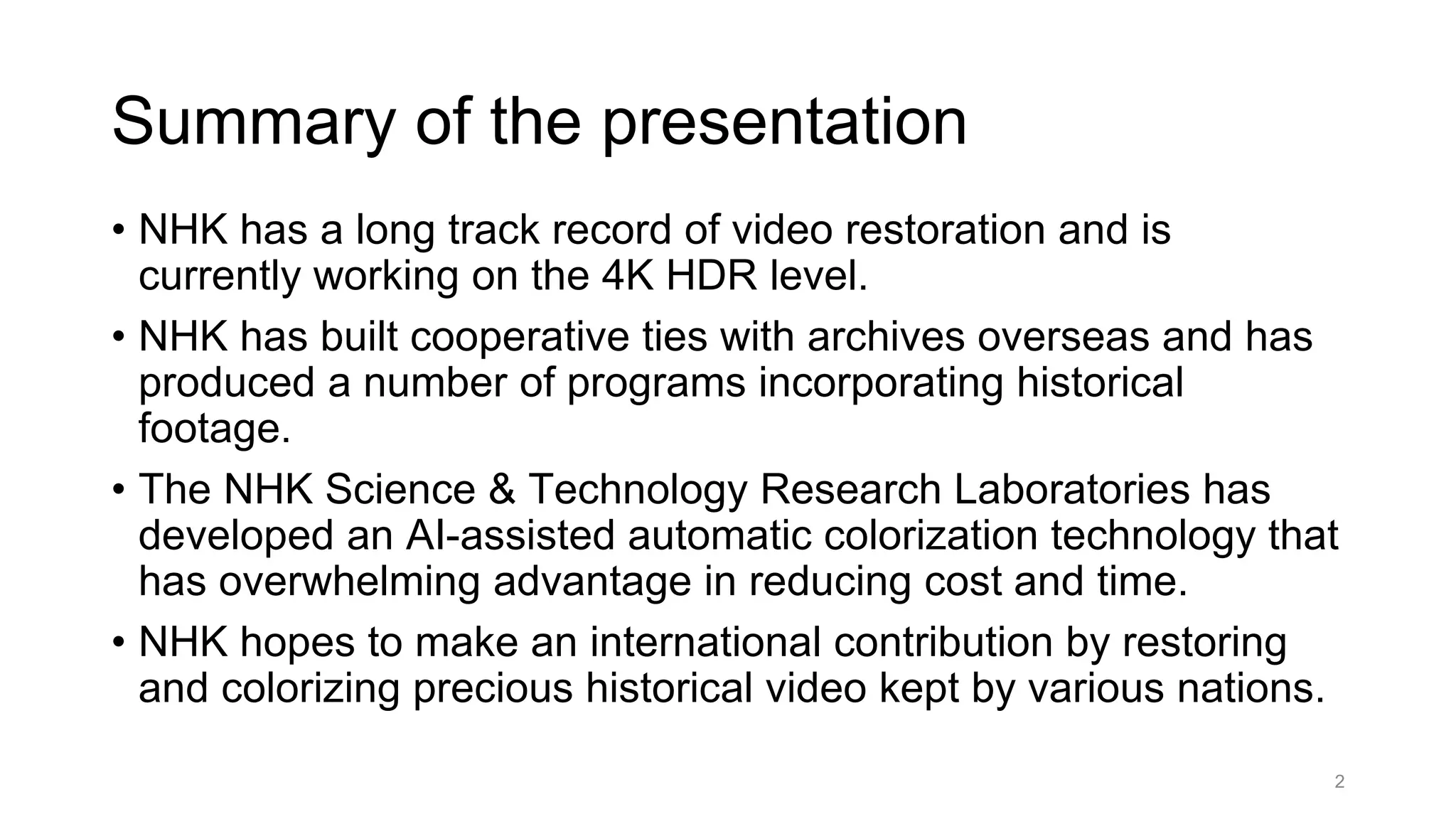 Summary of the presentation

• NHK has a long track record of video restoration and is currently working on the 4K HDR level.

• NHK has built cooperative ties with archives overseas and has produced a number of programs incorporating historical footage.

• The NHK Science & Technology Research Laboratories has developed an AI-assisted automatic colorization technology that has overwhelming advantage in reducing cost and time.

• NHK hopes to make an international contribution by restoring and colorizing precious historical video kept by various nations.

2